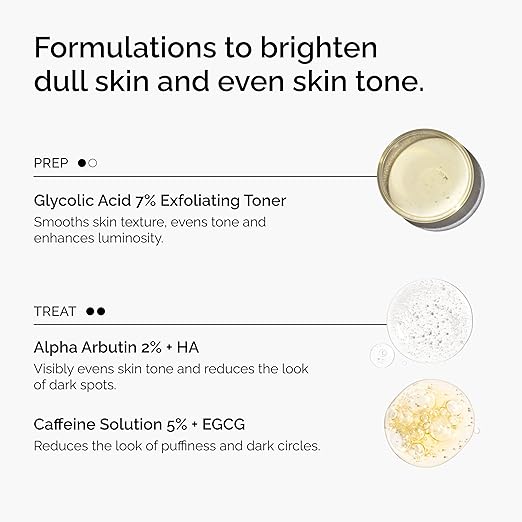 Formulations to brighten dull skin and even skin tone.

PREP ●○

Glycolic Acid 7% Exfoliating Toner

Smooths skin texture, evens tone and enhances luminosity.

TREAT ●●

Alpha Arbutin 2% + HA

Visibly evens skin tone and reduces the look of dark spots.

Caffeine Solution 5% + EGCG

Reduces the look of puffiness and dark circles.